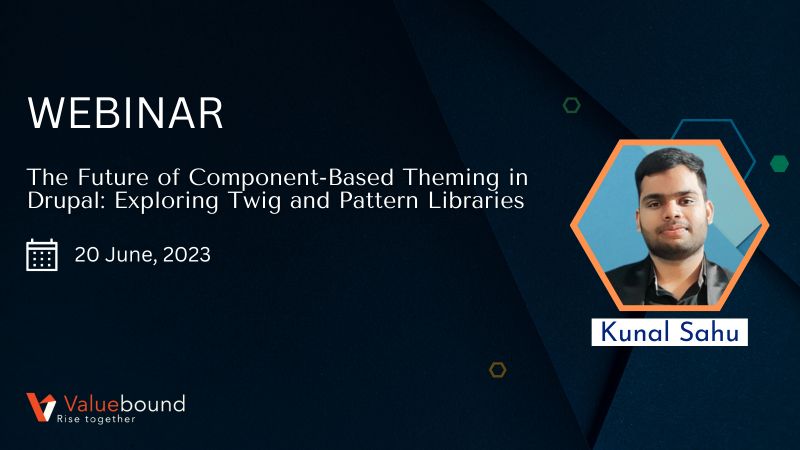 WEBINAR

The Future of Component-Based Theming in Drupal: Exploring Twig and Pattern Libraries

20 June, 2023

Kunal Sahu

Valuebound
Rise together